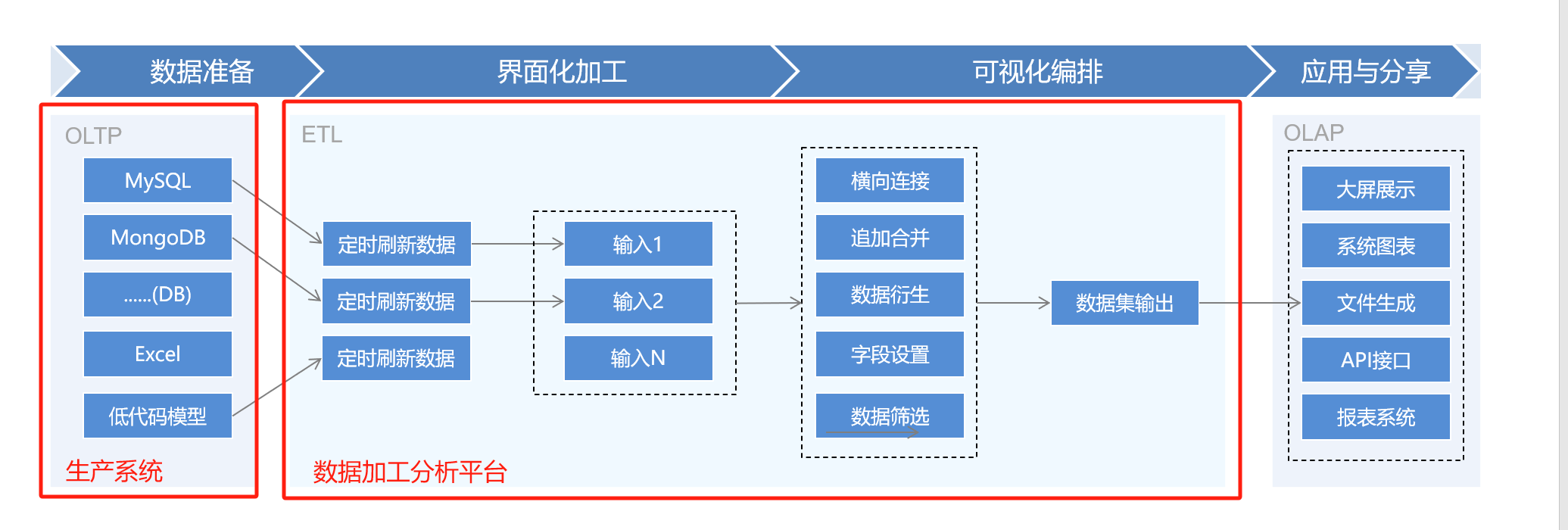 数据准备
界面化加工
可视化编排
应用与分享

OLTP
MySQL
MongoDB
......(DB)
Excel
低代码模型
生产系统

ETL
定时刷新数据
定时刷新数据
定时刷新数据
输入1
输入2
输入N
横向连接
追加合并
数据衍生
字段设置
数据筛选
数据集输出
数据加工分析平台

OLAP
大屏展示
系统图表
文件生成
API接口
报表系统